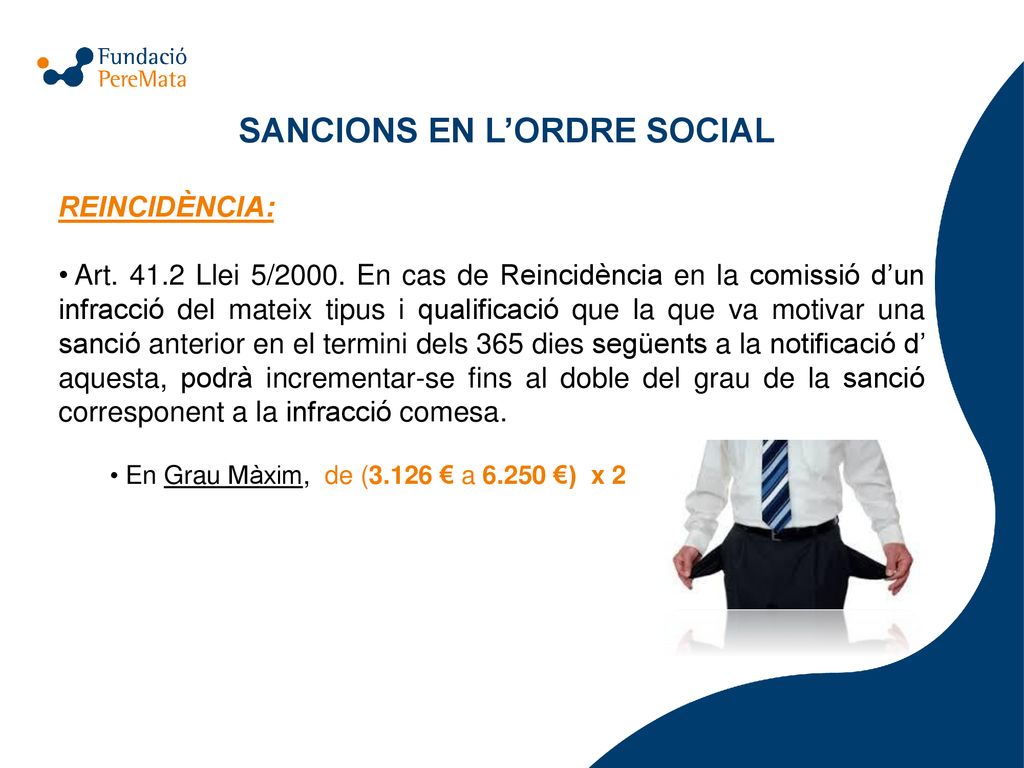 Fundació PereMata

SANCIONS EN L’ORDRE SOCIAL

REINCIDÈNCIA:

• Art. 41.2 Llei 5/2000. En cas de Reincidència en la comissió d’un infracció del mateix tipus i qualificació que la que va motivar una sanció anterior en el termini dels 365 dies següents a la notificació d’ aquesta, podrà incrementar-se fins al doble del grau de la sanció corresponent a la infracció comesa.

• En Grau Màxim, de (3.126 € a 6.250 €) x 2